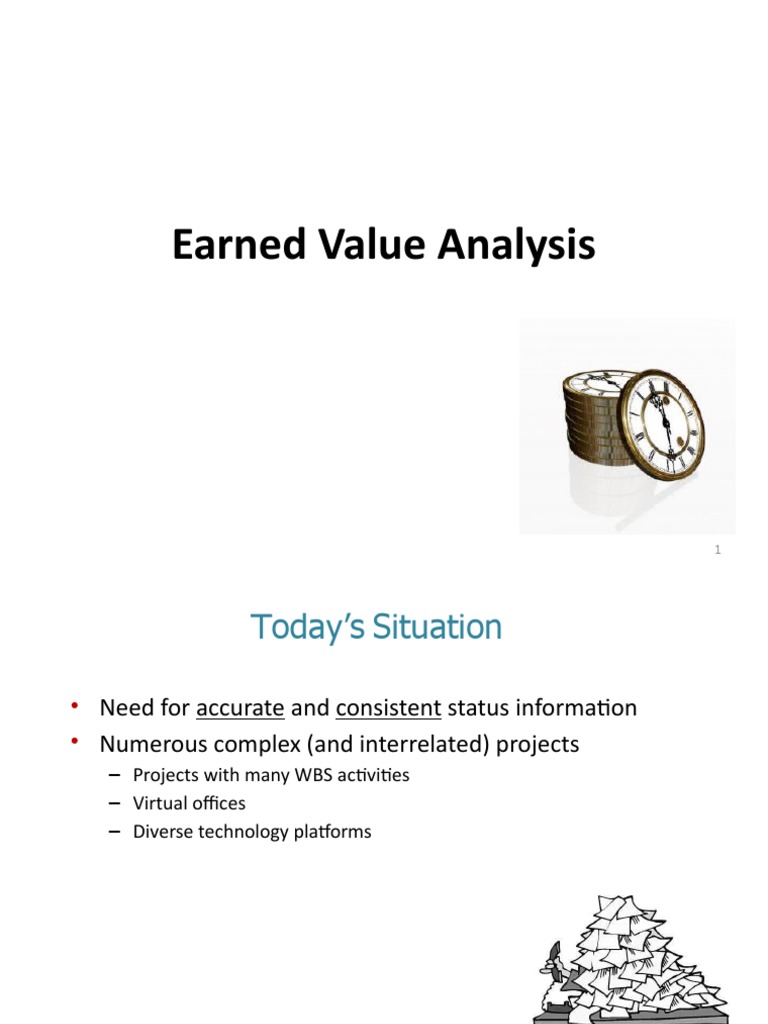 Earned Value Analysis

1

Today's Situation

• Need for accurate and consistent status information
• Numerous complex (and interrelated) projects
– Projects with many WBS activities
– Virtual offices
– Diverse technology platforms